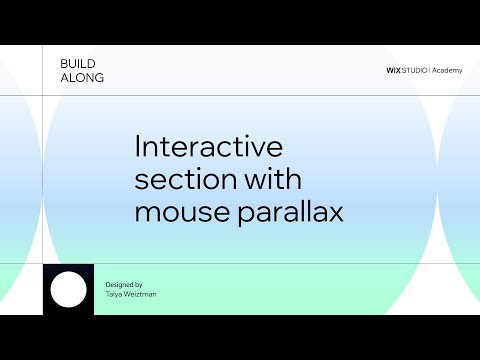 BUILD ALONG

WIX STUDIO | Academy

Interactive section with mouse parallax

Designed by
Talya Weiztman